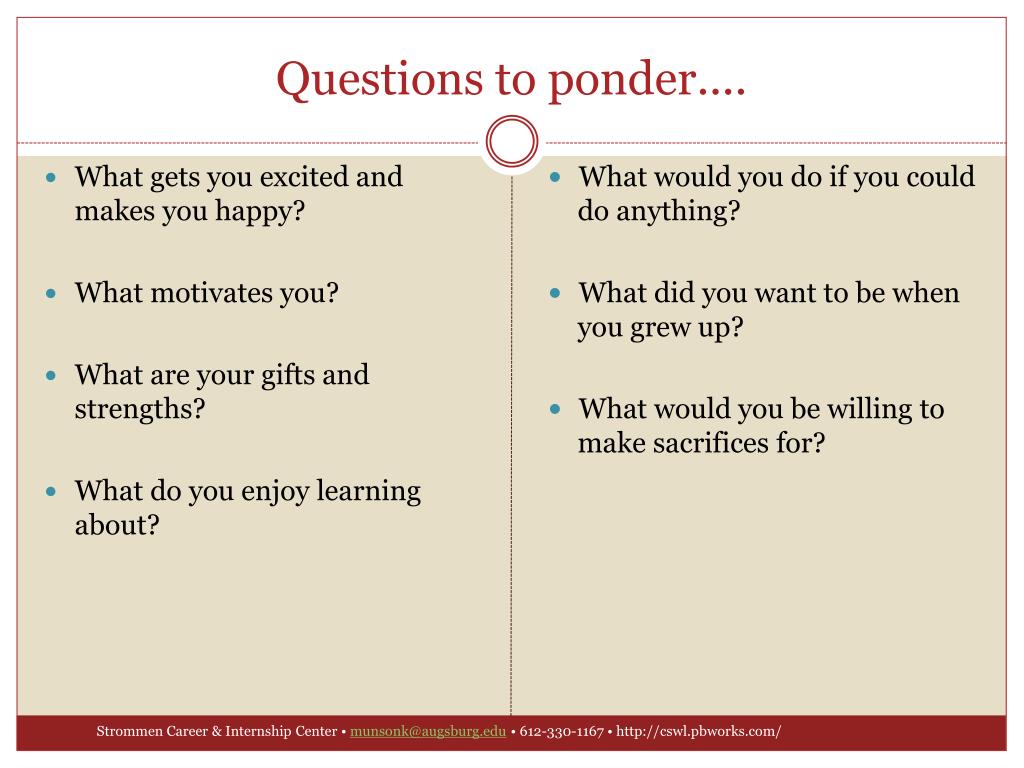 Questions to ponder….

- What gets you excited and makes you happy?
- What motivates you?
- What are your gifts and strengths?
- What do you enjoy learning about?

- What would you do if you could do anything?
- What did you want to be when you grew up?
- What would you be willing to make sacrifices for?

Strommen Career & Internship Center • munsonk@augsburg.edu • 612-330-1167 • http://cswl.pbworks.com/